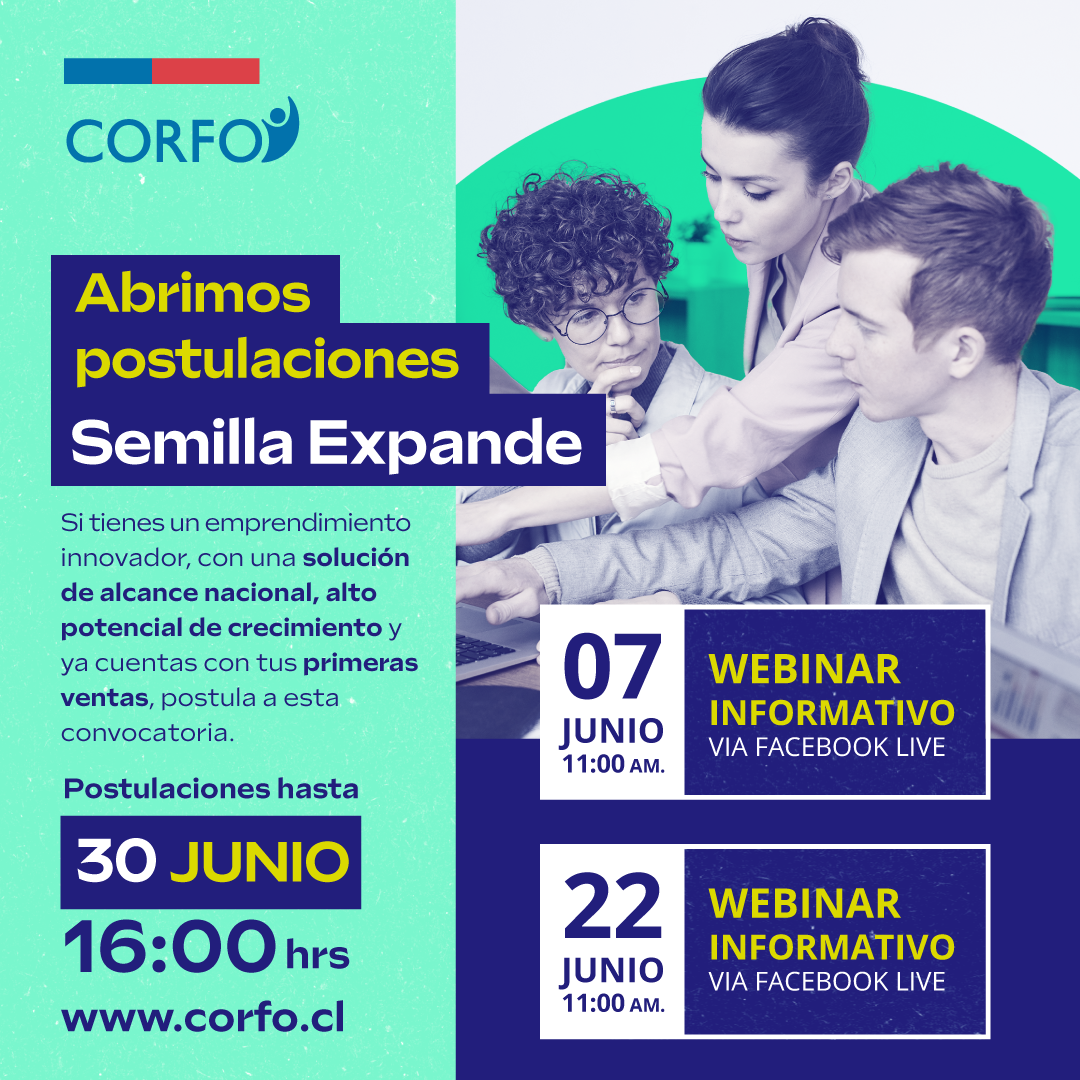 CORFO

Abrimos postulaciones
Semilla Expande

Si tienes un emprendimiento innovador, con una solución de alcance nacional, alto potencial de crecimiento y ya cuentas con tus primeras ventas, postula a esta convocatoria.

Postulaciones hasta
30 JUNIO
16:00 hrs
www.corfo.cl

07 JUNIO 11:00 AM.
WEBINAR INFORMATIVO
VIA FACEBOOK LIVE

22 JUNIO 11:00 AM.
WEBINAR INFORMATIVO
VIA FACEBOOK LIVE